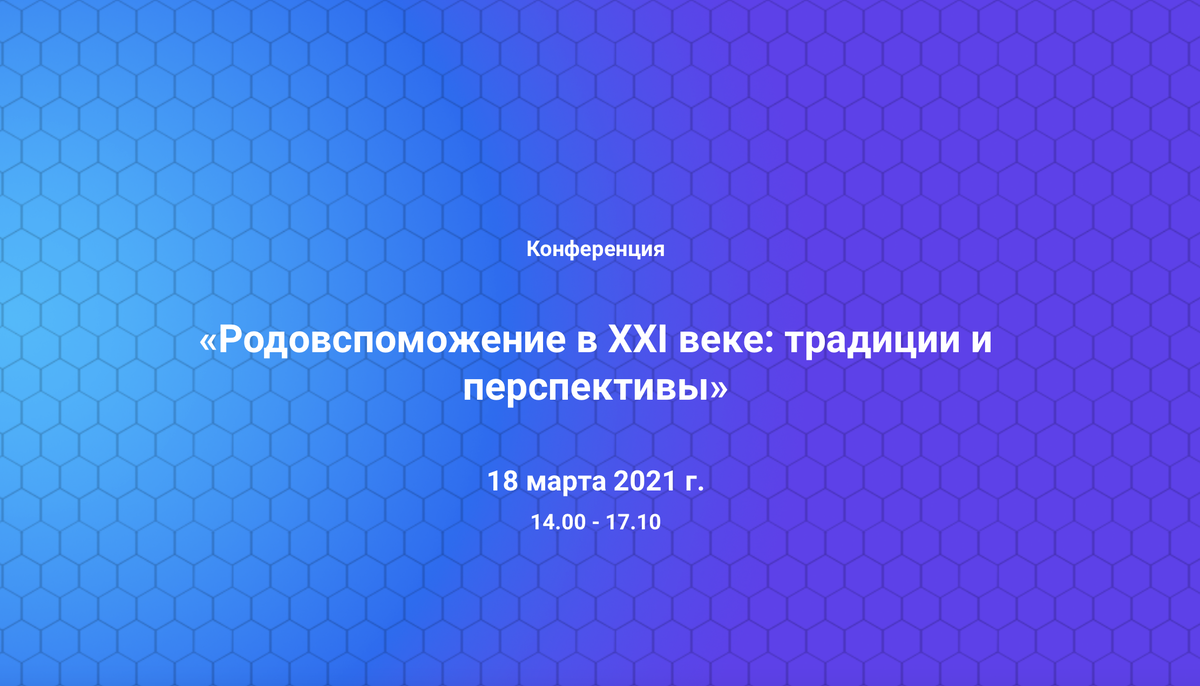 Конференция

«Родовспоможение в XXI веке: традиции и перспективы»

18 марта 2021 г.

14.00 - 17.10